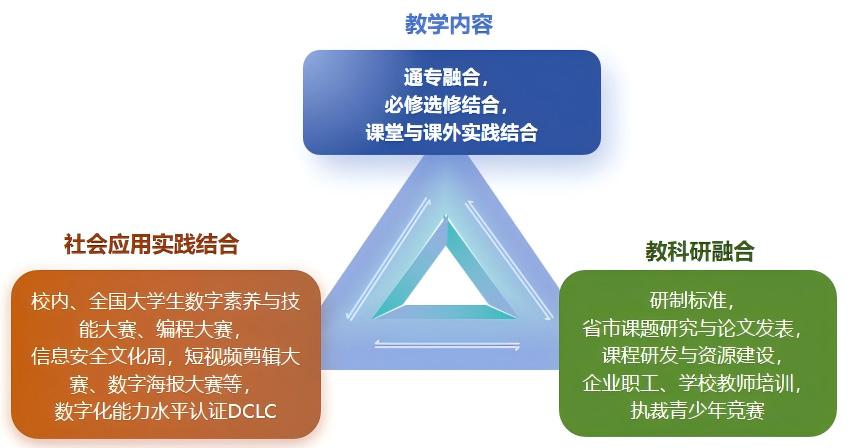 教学内容

通专融合，
必修选修结合，
课堂与课外实践结合

社会应用实践结合

校内、全国大学生数字素养与技能大赛、编程大赛，
信息安全文化周，短视频剪辑大赛、数字海报大赛等，
数字化能力水平认证DCLC

教科研融合

研制标准，
省市课题研究与论文发表，
课程研发与资源建设，
企业职工、学校教师培训，
执裁青少年竞赛